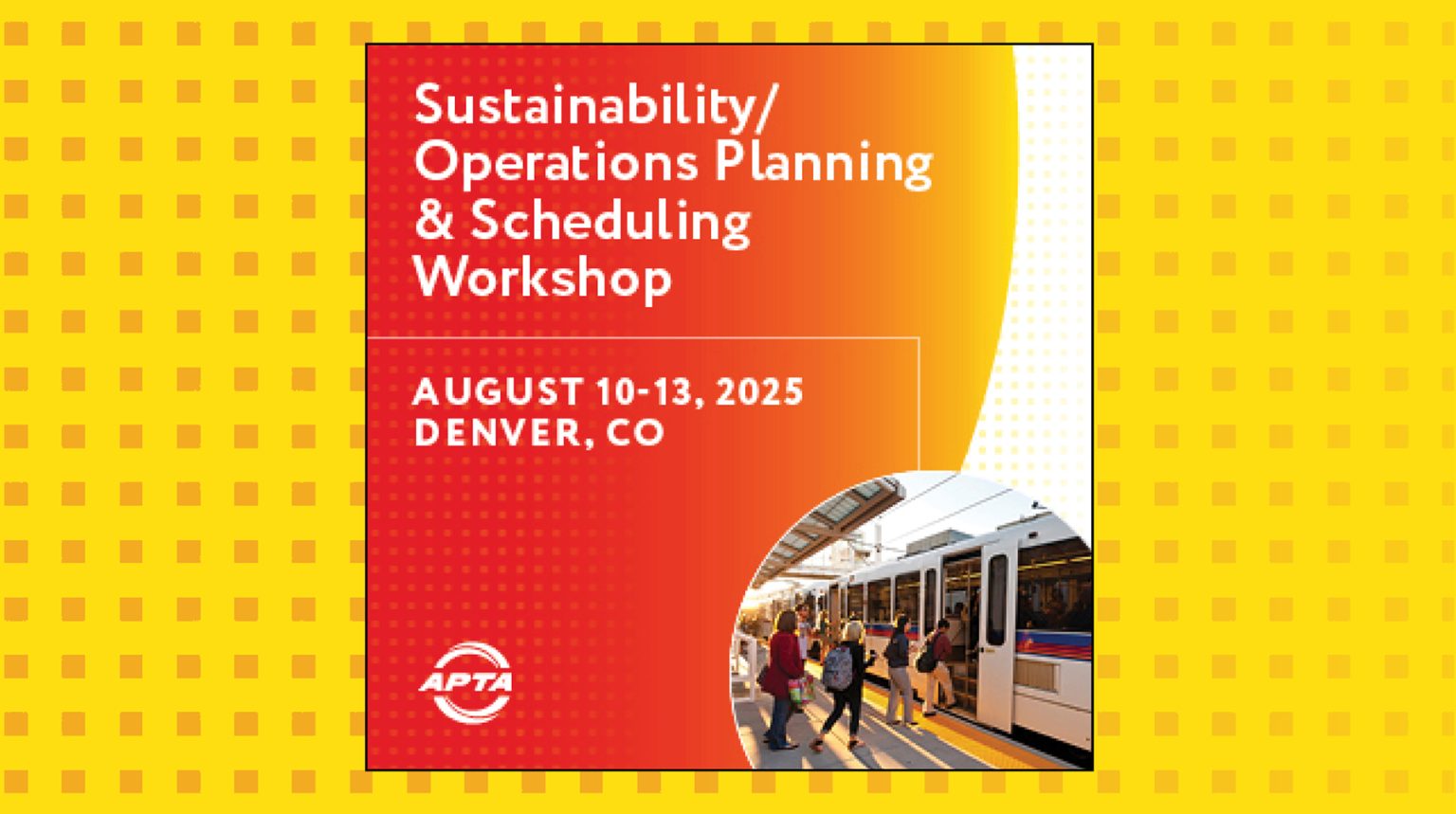 Sustainability/
Operations Planning
& Scheduling
Workshop

AUGUST 10-13, 2025
DENVER, CO

APTA